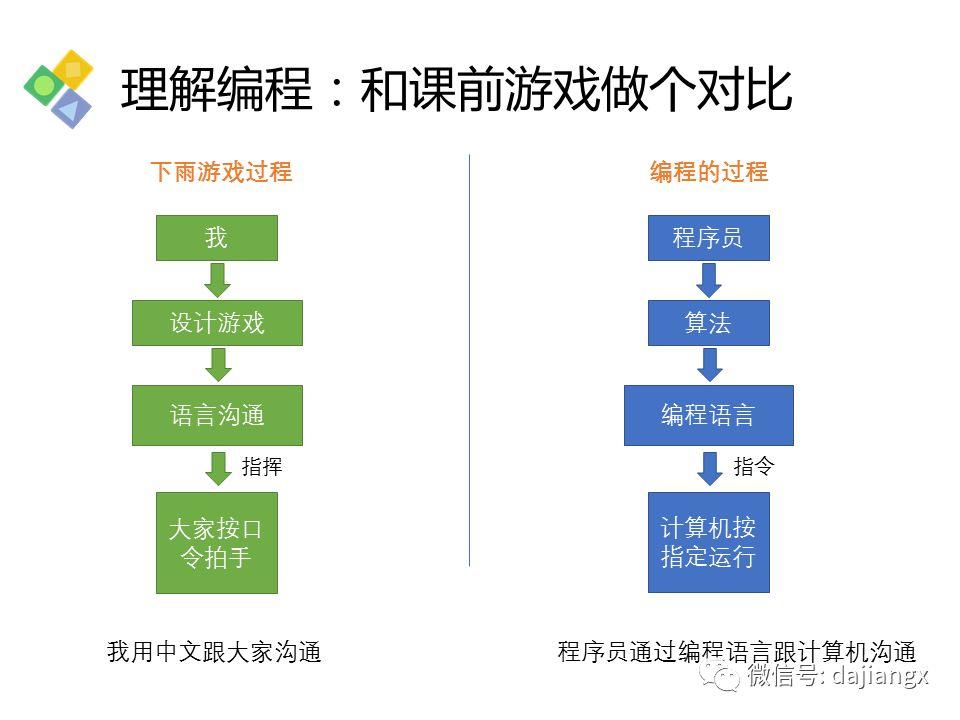 理解编程：和课前游戏做个对比

下雨游戏过程

我

设计游戏

语言沟通

指挥

大家按口令拍手

我用中文跟大家沟通

编程的过程

程序员

算法

编程语言

指令

计算机按指定运行

程序员通过编程语言跟计算机沟通

微信号: dajiangx